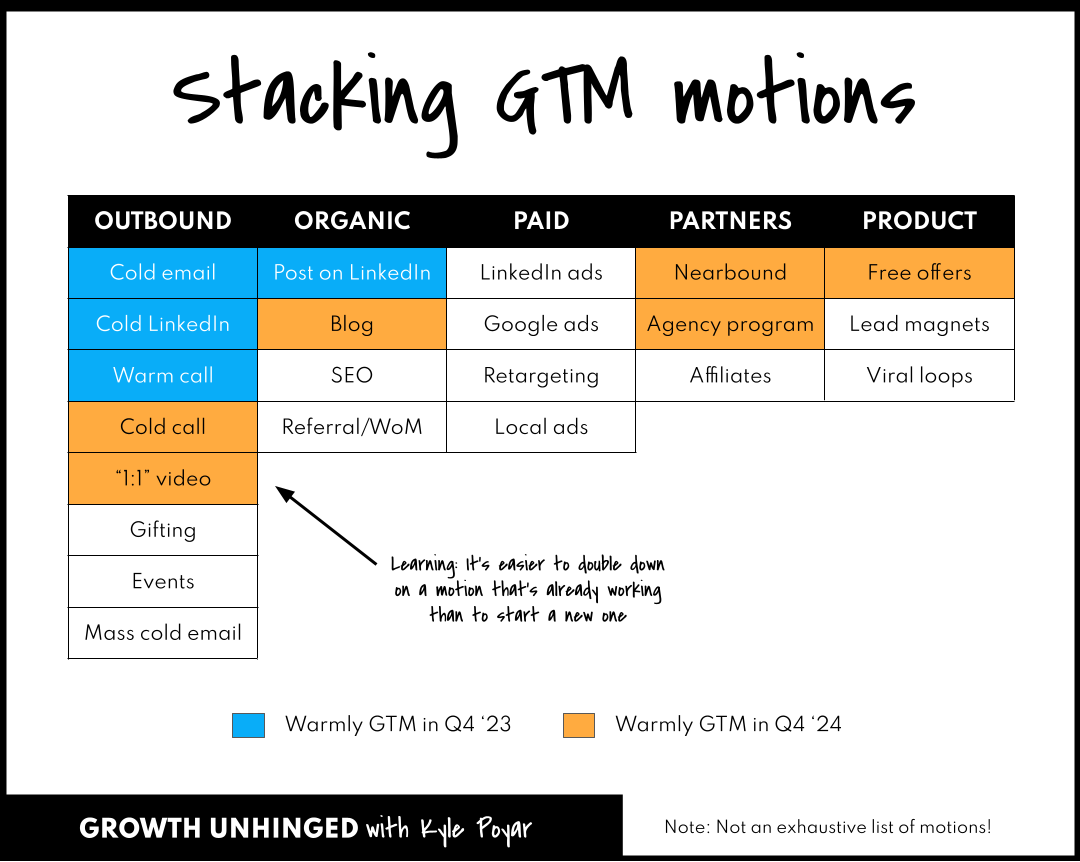 Stacking GTM motions

| OUTBOUND | ORGANIC | PAID | PARTNERS | PRODUCT |
|---|---|---|---|---|
| Cold email | Post on LinkedIn | LinkedIn ads | Nearbound | Free offers |
| Cold LinkedIn | Blog | Google ads | Agency program | Lead magnets |
| Warm call | SEO | Retargeting | Affiliates | Viral loops |
| Cold call | Referral/WoM | Local ads | | |
| "1:1" video | | | | |
| Gifting | | | | |
| Events | | | | |
| Mass cold email | | | | |

Learning: It's easier to double down on a motion that's already working than to start a new one

Warmly GTM in Q4 '23

Warmly GTM in Q4 '24

GROWTH UNHINGED with Kyle Poyar

Note: Not an exhaustive list of motions!